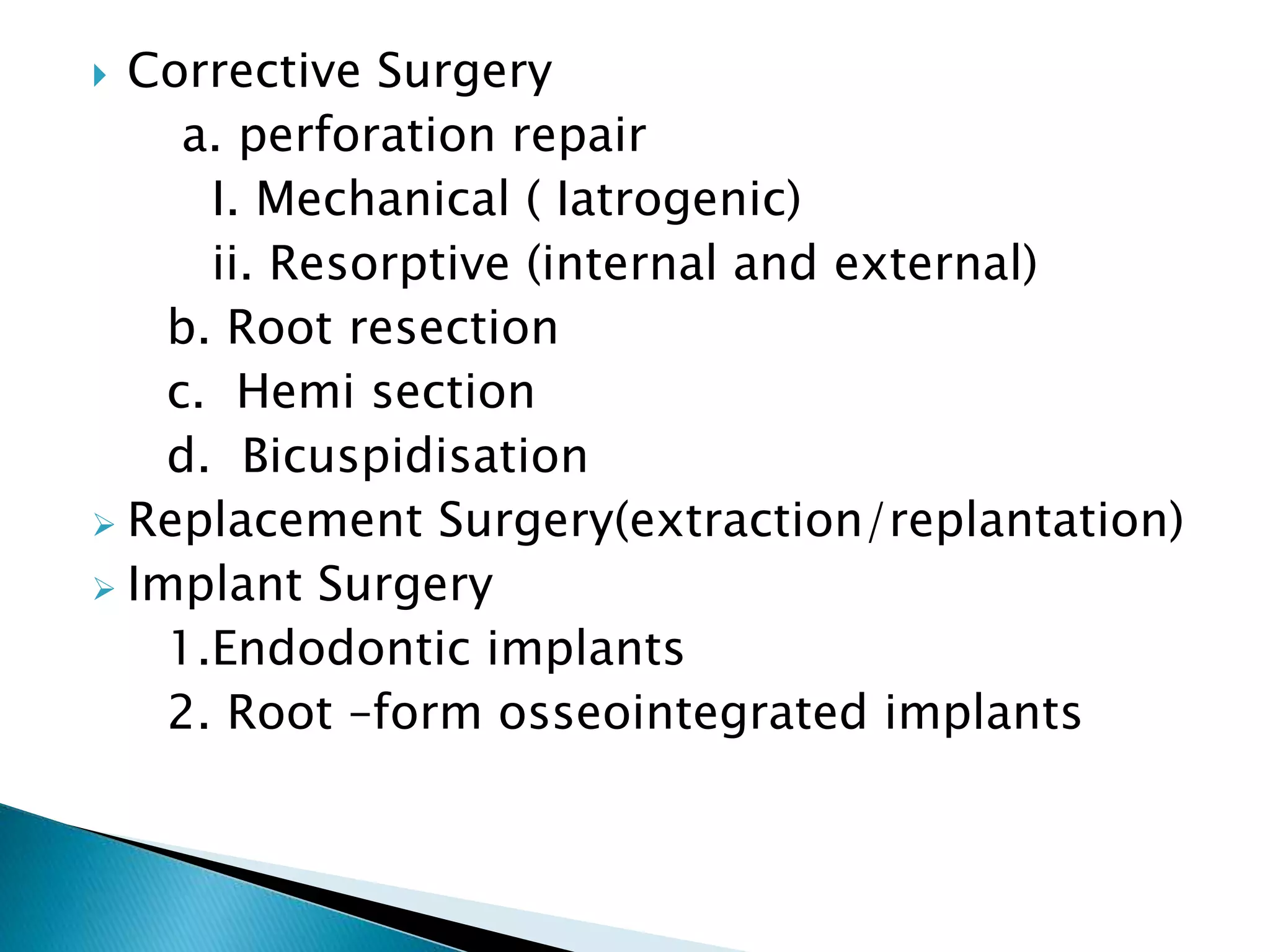 Corrective Surgery

a. perforation repair

I. Mechanical ( Iatrogenic)

ii. Resorptive (internal and external)

b. Root resection

c. Hemi section

d. Bicuspidisation

Replacement Surgery(extraction/replantation)

Implant Surgery

1.Endodontic implants

2. Root –form osseointegrated implants